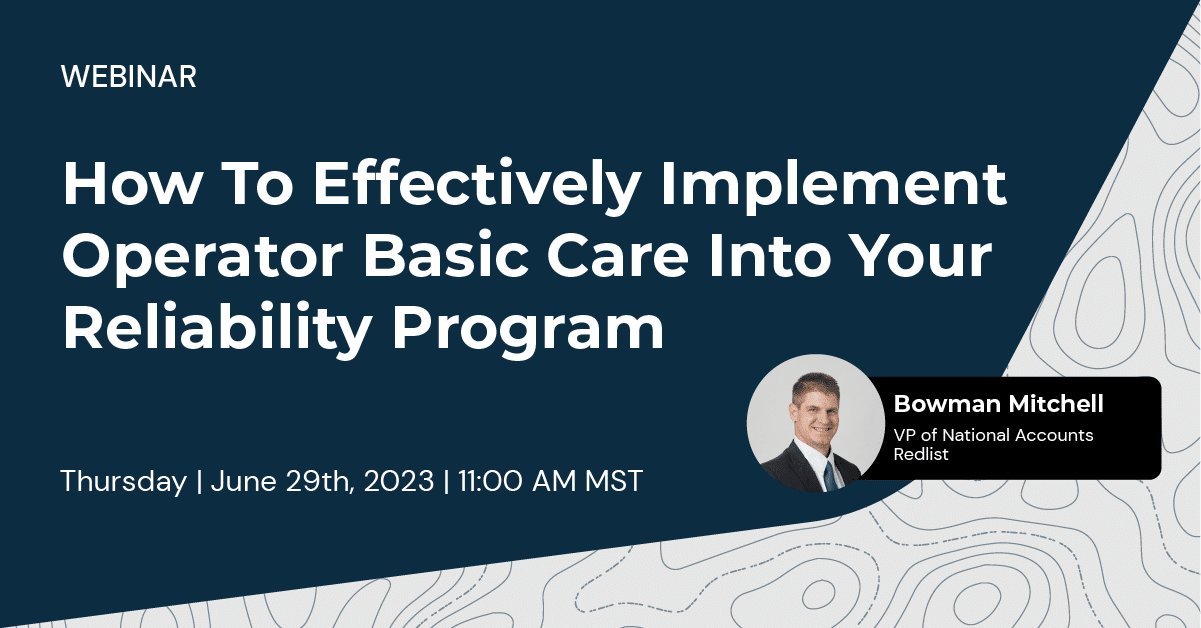 WEBINAR

How To Effectively Implement Operator Basic Care Into Your Reliability Program

Bowman Mitchell
VP of National Accounts
Redlist

Thursday | June 29th, 2023 | 11:00 AM MST